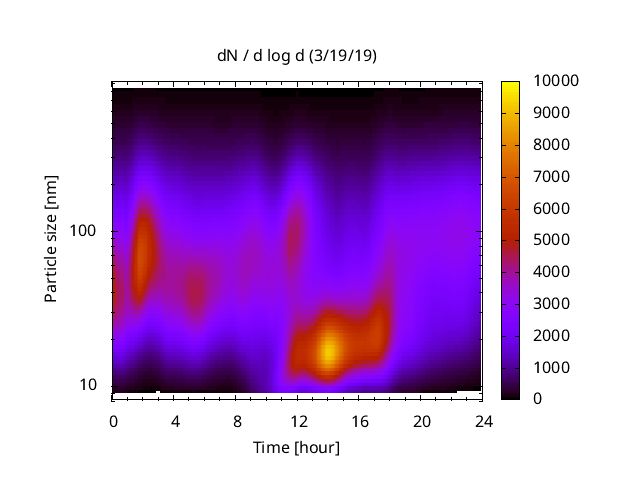 dN / d log d (3/19/19)

Particle size [nm]

100

10

0 4 8 12 16 20 24

Time [hour]

10000
9000
8000
7000
6000
5000
4000
3000
2000
1000
0